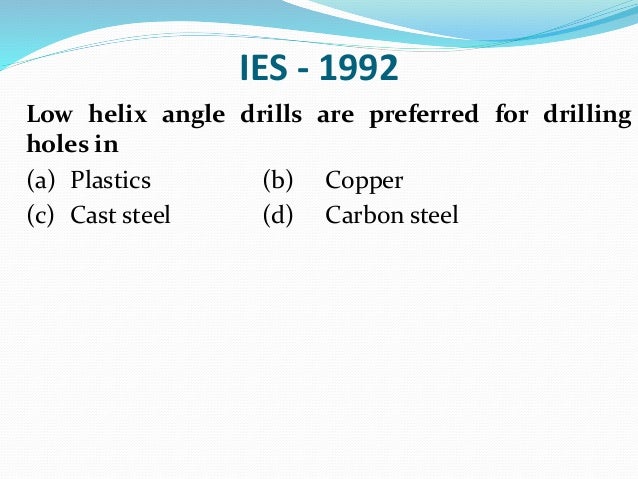 IES - 1992

Low helix angle drills are preferred for drilling holes in

(a) Plastics (b) Copper
(c) Cast steel (d) Carbon steel